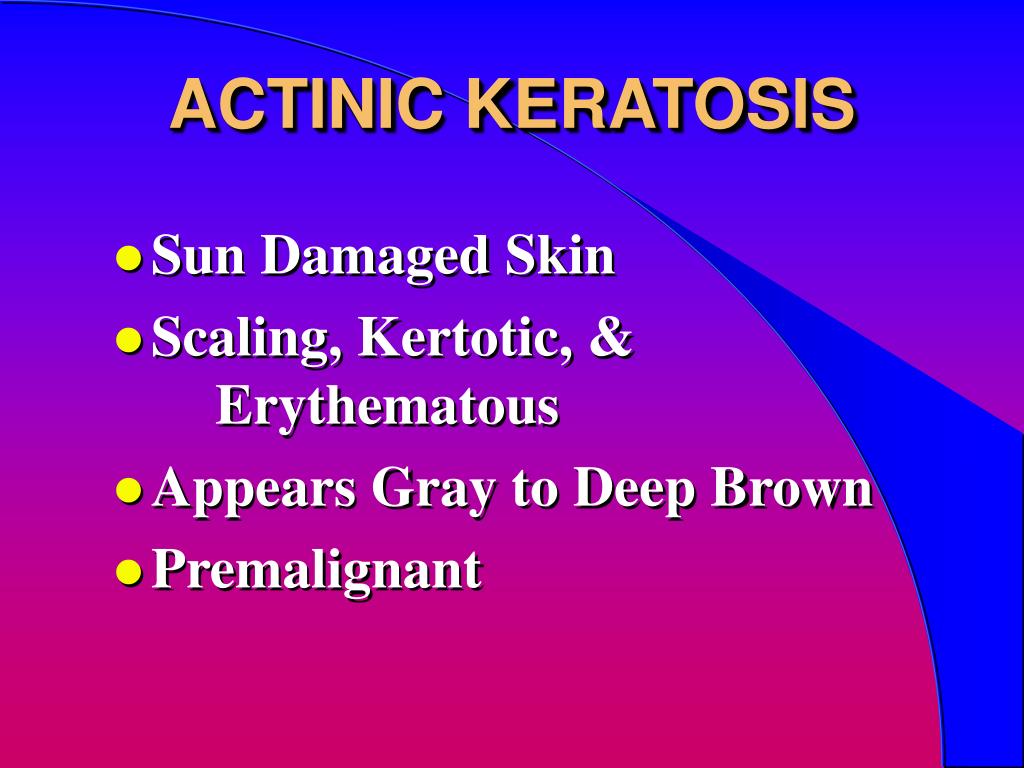 ACTINIC KERATOSIS

- Sun Damaged Skin
- Scaling, Kertotic, & Erythematous
- Appears Gray to Deep Brown
- Premalignant